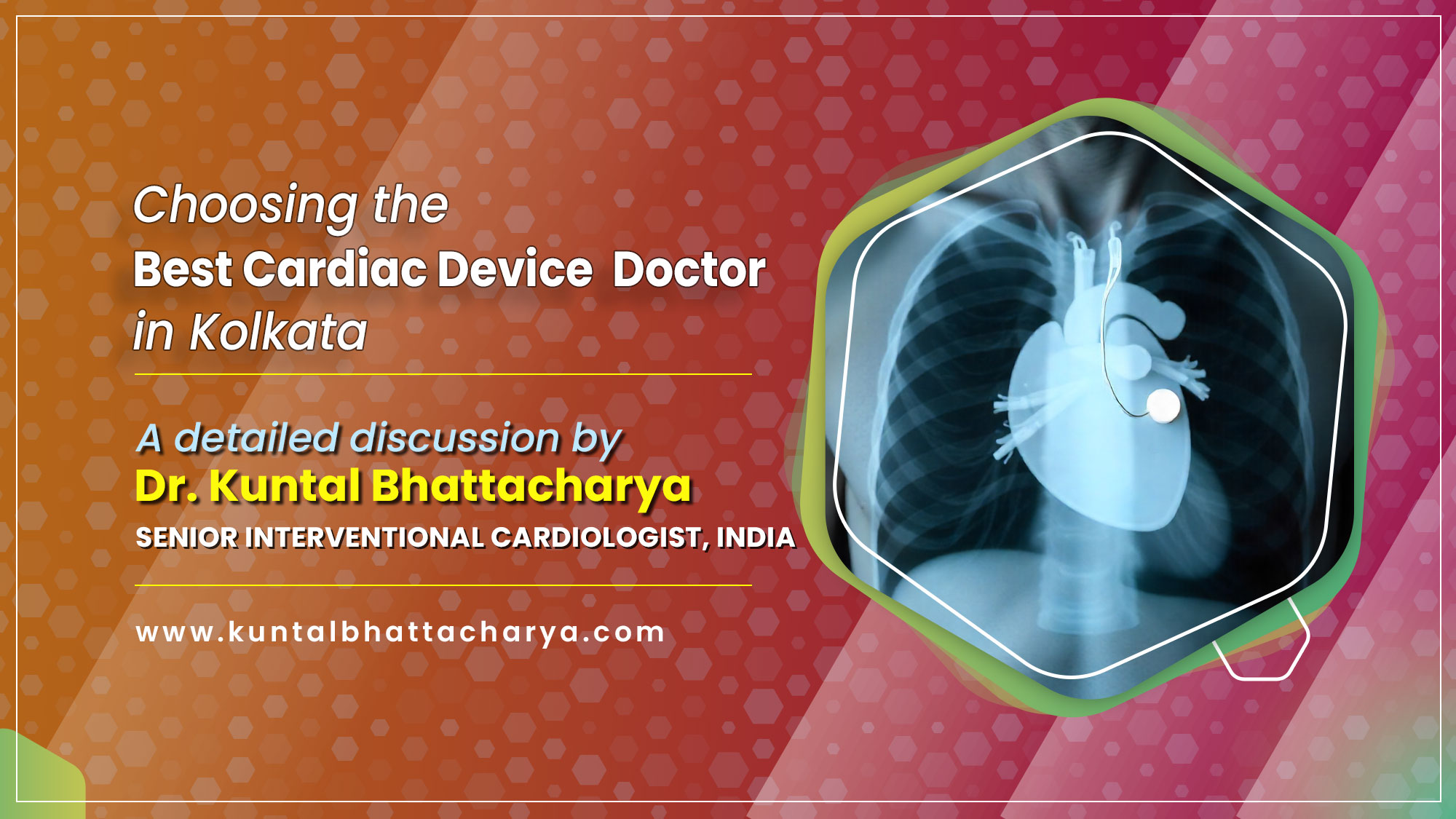 Choosing the
Best Cardiac Device Doctor
in Kolkata

A detailed discussion by
Dr. Kuntal Bhattacharya
SENIOR INTERVENTIONAL CARDIOLOGIST, INDIA

www.kuntalbhattacharya.com